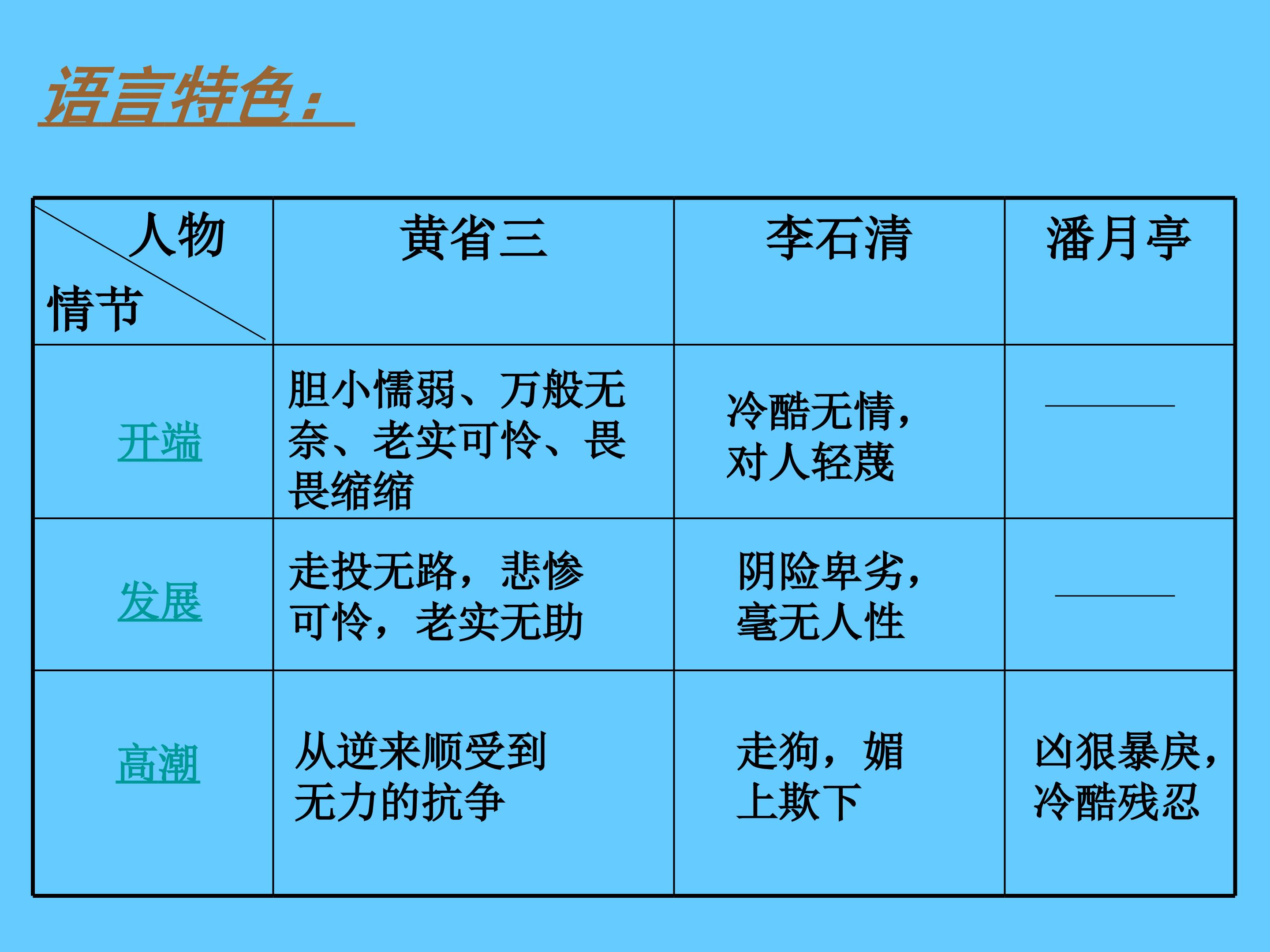 语言特色：

| 人物 情节 | 黄省三 | 李石清 | 潘月亭 |
|---|---|---|---|
| 开端 | 胆小懦弱、万般无奈、老实可怜、畏畏缩缩 | 冷酷无情，对人轻蔑 | —— |
| 发展 | 走投无路，悲惨可怜，老实无助 | 阴险卑劣，毫无人性 | —— |
| 高潮 | 从逆来顺受到无力的抗争 | 走狗，媚上欺下 | 凶狠暴戾，冷酷残忍 |